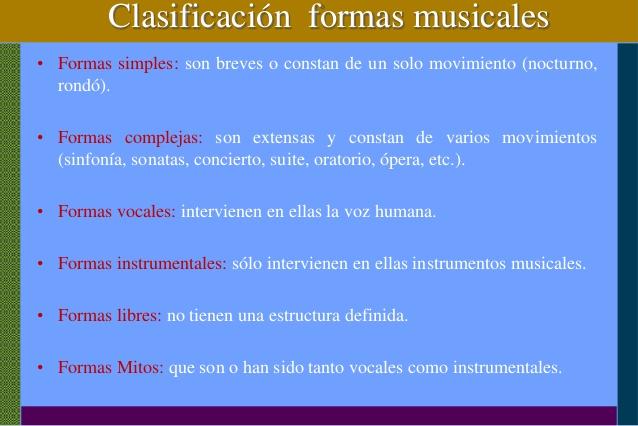 Clasificación formas musicales

• Formas simples: son breves o constan de un solo movimiento (nocturno, rondó).

• Formas complejas: son extensas y constan de varios movimientos (sinfonía, sonatas, concierto, suite, oratorio, ópera, etc.).

• Formas vocales: intervienen en ellas la voz humana.

• Formas instrumentales: sólo intervienen en ellas instrumentos musicales.

• Formas libres: no tienen una estructura definida.

• Formas Mitos: que son o han sido tanto vocales como instrumentales.